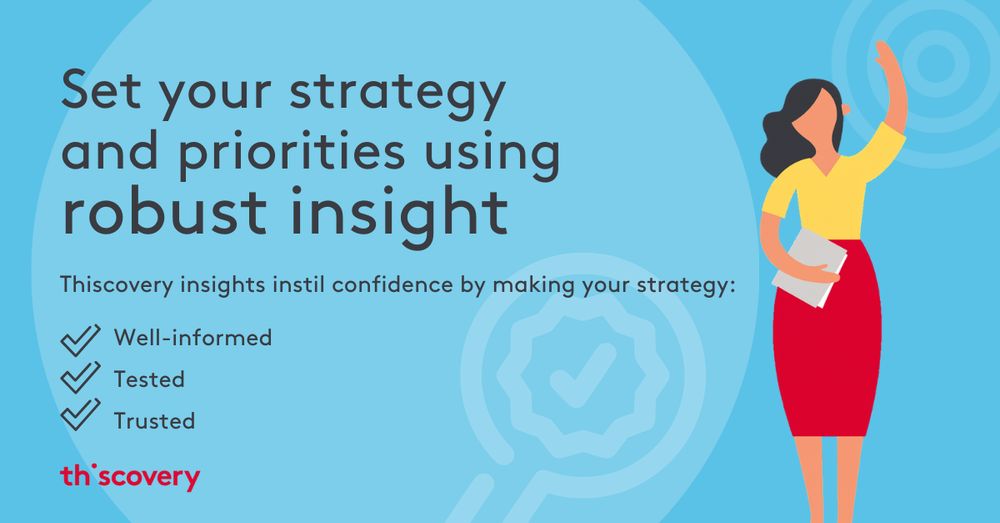 Set your strategy and priorities using robust insight

Thiscovery insights instil confidence by making your strategy:

Well-informed
Tested
Trusted

thiscovery